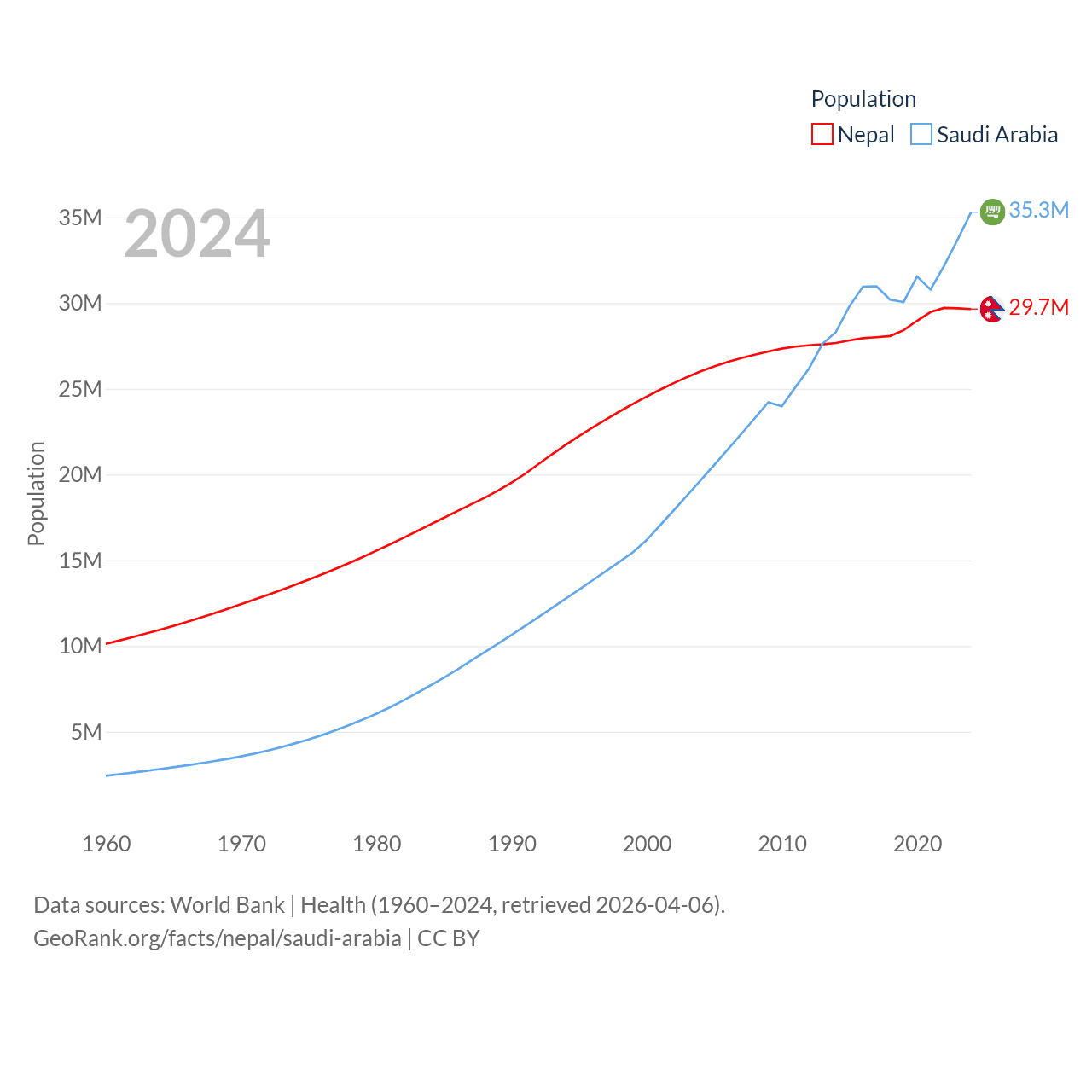 Population
Nepal Saudi Arabia

2024

35M
30M
25M
20M
15M
10M
5M

Population

35.3M
29.7M

1960 1970 1980 1990 2000 2010 2020

Data sources: World Bank | Health (1960–2024, retrieved 2026-04-06).
GeoRank.org/facts/nepal/saudi-arabia | CC BY